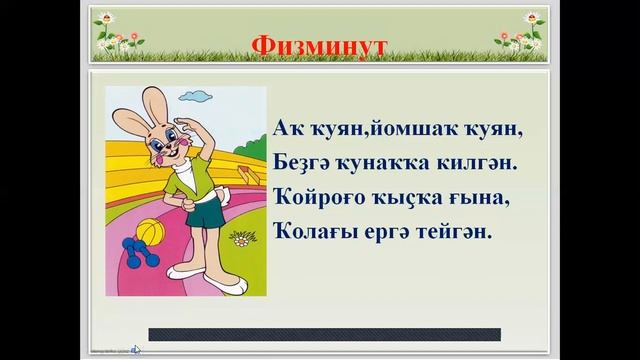 Физминут

Аҡ ҡуян,йомшаҡ ҡуян,
Беҙгә ҡунаҡҡа килгән.
Ҡойроғо ҡыҫҡа ғына,
Ҡолағы ергә тейгән.